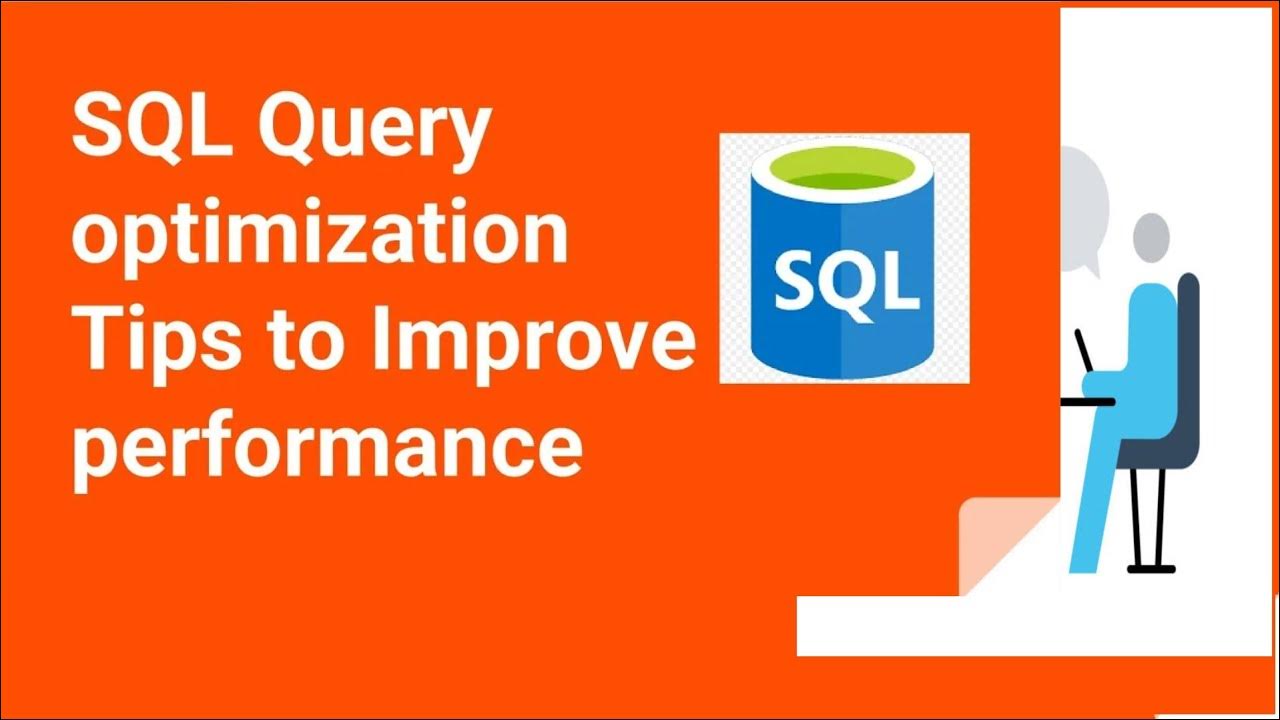 SQL Query optimization Tips to Improve performance

SQL